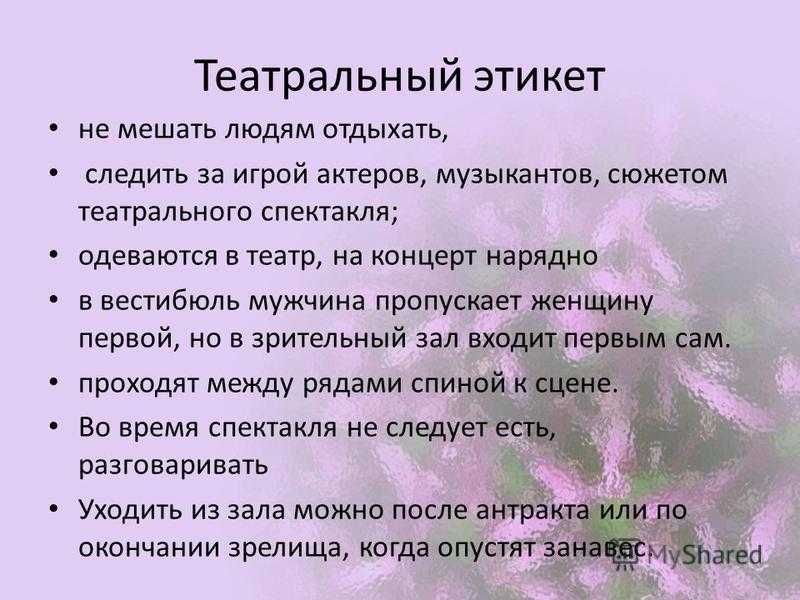 Театральный этикет

• не мешать людям отдыхать,

• следить за игрой актеров, музыкантов, сюжетом театрального спектакля;

• одеваются в театр, на концерт нарядно

• в вестибюль мужчина пропускает женщину первой, но в зрительный зал входит первым сам.

• проходят между рядами спиной к сцене.

• Во время спектакля не следует есть, разговаривать

• Уходить из зала можно после антракта или по окончании зрелища, когда опустят занавес.

MyShared